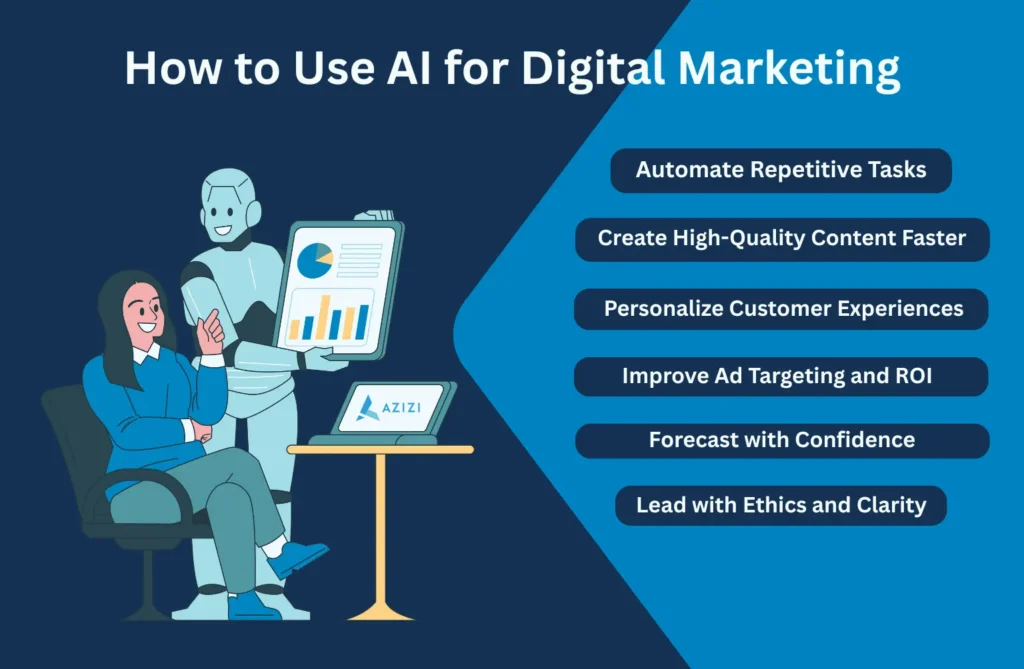 How to Use AI for Digital Marketing

AZIZI

Automate Repetitive Tasks

Create High-Quality Content Faster

Personalize Customer Experiences

Improve Ad Targeting and ROI

Forecast with Confidence

Lead with Ethics and Clarity